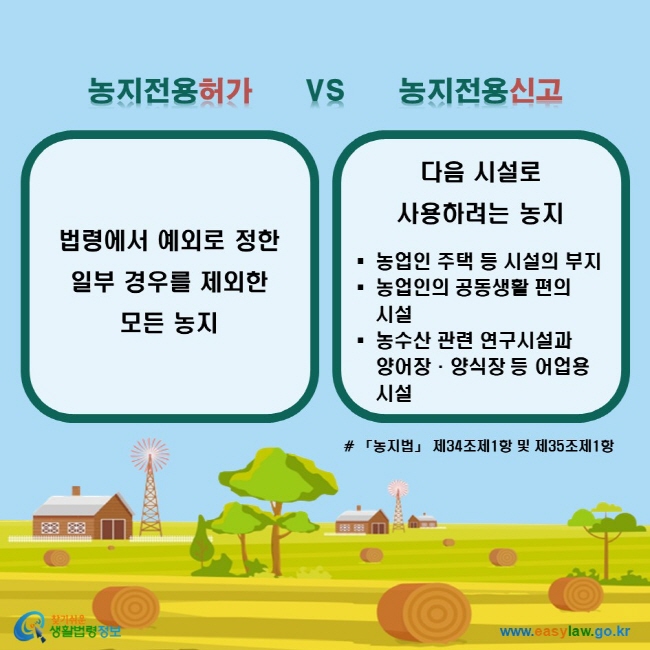 농지전용허가 VS 농지전용신고

법령에서 예외로 정한 일부 경우를 제외한 모든 농지

다음 시설로 사용하려는 농지

▪ 농업인 주택 등 시설의 부지
▪ 농업인의 공동생활 편의 시설
▪ 농수산 관련 연구시설과 양어장 · 양식장 등 어업용 시설

# 「농지법」 제34조제1항 및 제35조제1항

찾기쉬운 생활법령정보

www.easylaw.go.kr